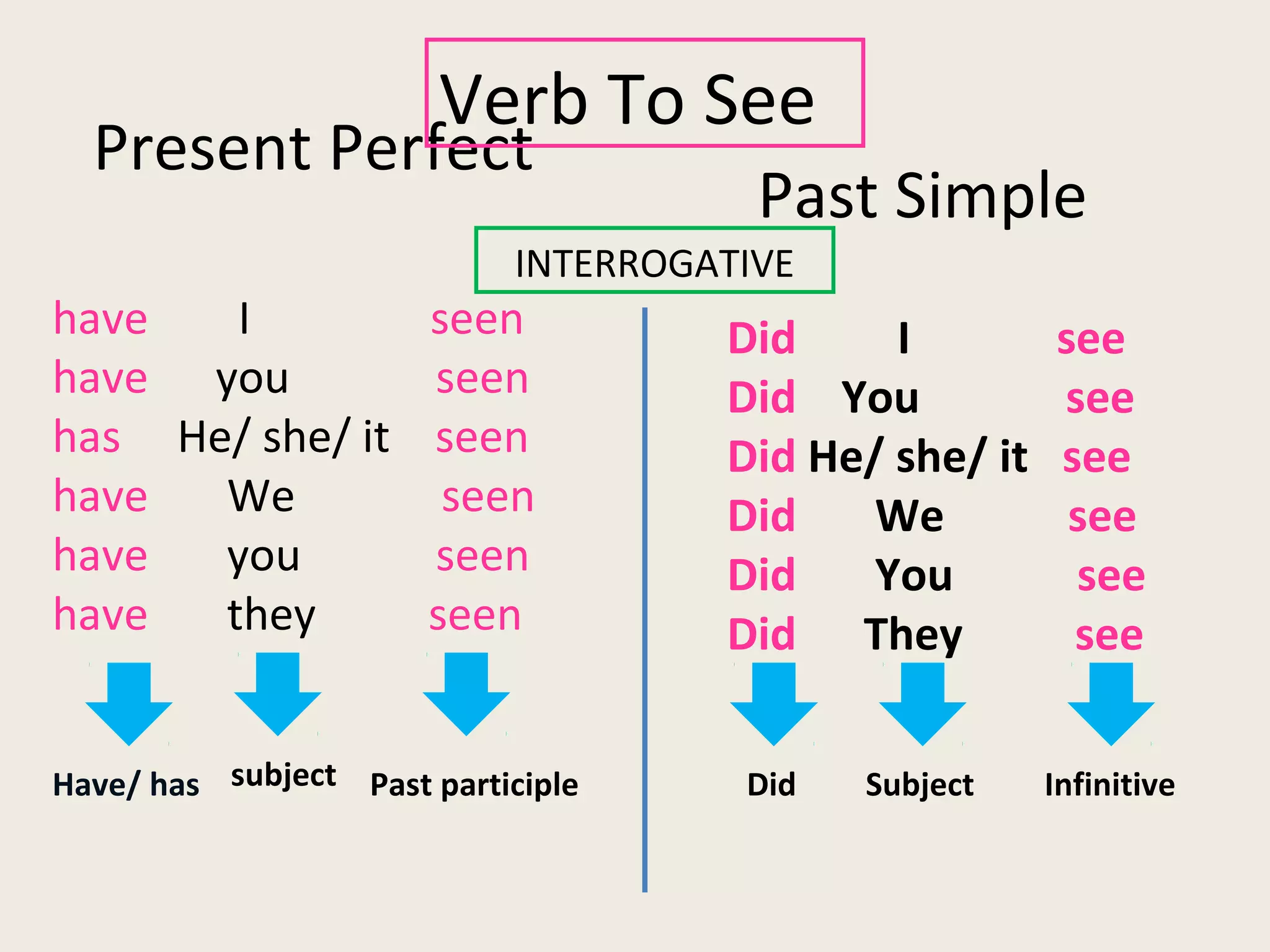 Verb To See

Present Perfect

Past Simple

INTERROGATIVE

have I seen
have you seen
has He/ she/ it seen
have We seen
have you seen
have they seen

Have/ has subject Past participle

Did I see
Did You see
Did He/ she/ it see
Did We see
Did You see
Did They see

Did Subject Infinitive